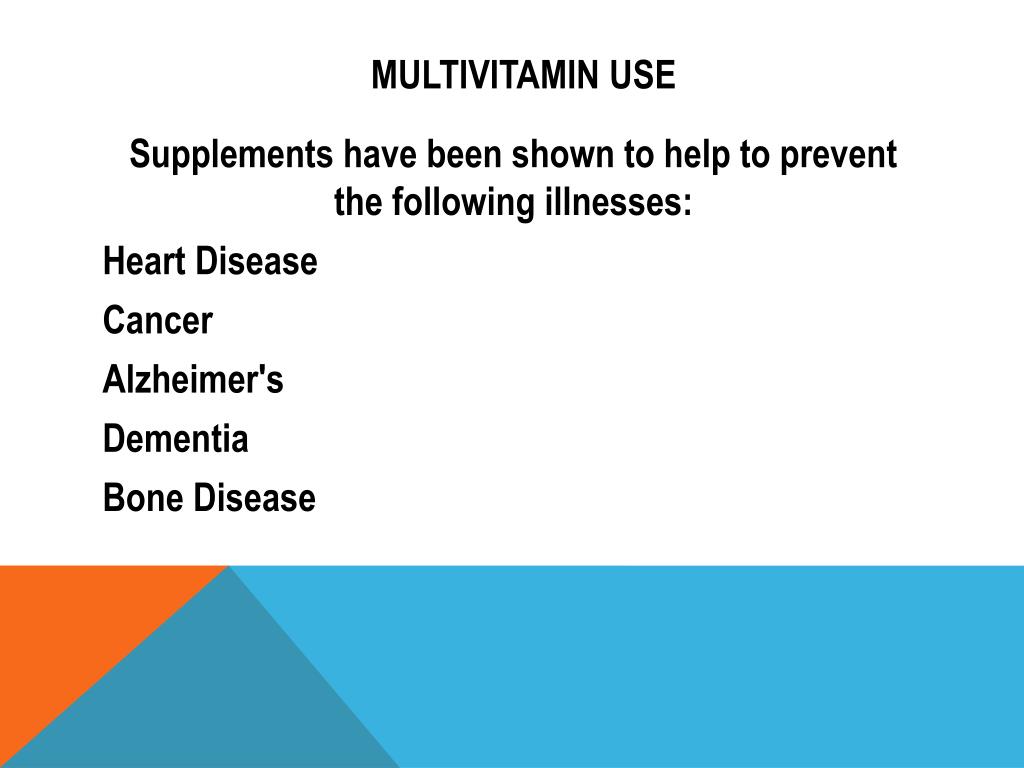 MULTIVITAMIN USE

Supplements have been shown to help to prevent the following illnesses:

Heart Disease

Cancer

Alzheimer's

Dementia

Bone Disease